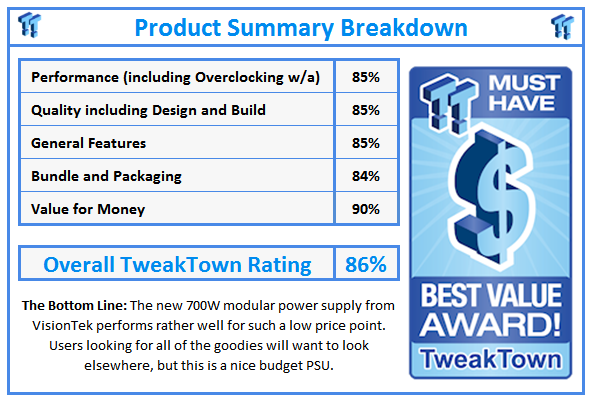 Product Summary Breakdown

| Performance (including Overclocking w/a) | 85% |
|---|---|
| Quality including Design and Build | 85% |
| General Features | 85% |
| Bundle and Packaging | 84% |
| Value for Money | 90% |

| Overall TweakTown Rating | 86% |
|---|---|

**The Bottom Line:** The new 700W modular power supply from VisionTek performs rather well for such a low price point. Users looking for all of the goodies will want to look elsewhere, but this is a nice budget PSU.

MUST HAVE

$

BEST VALUE AWARD!

TweakTown